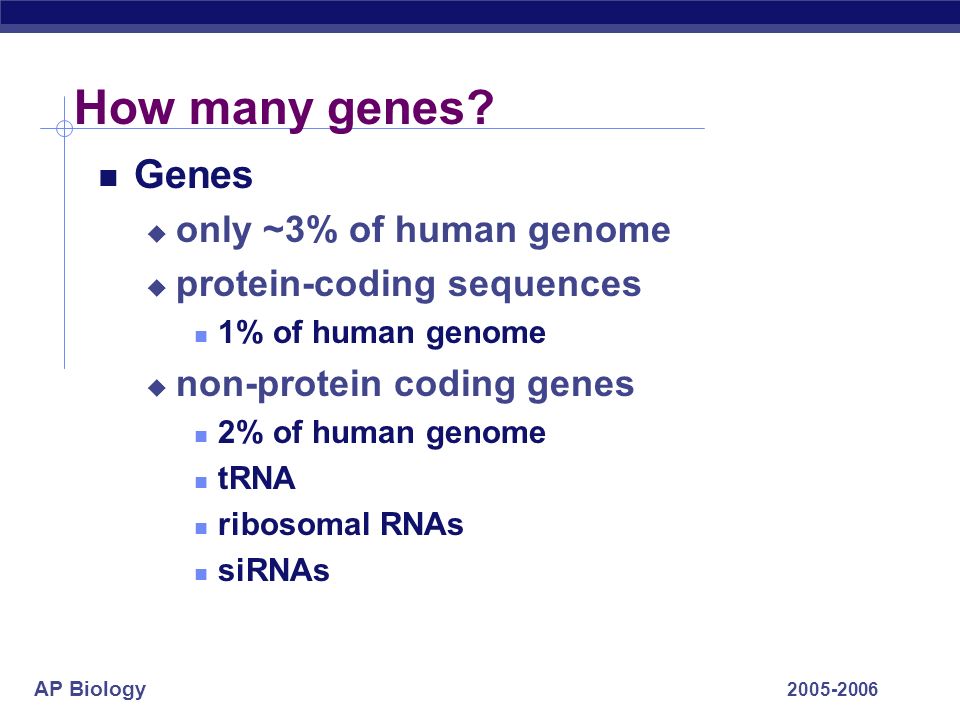 How many genes?

- Genes
  - only ~3% of human genome
  - protein-coding sequences
    - 1% of human genome
  - non-protein coding genes
    - 2% of human genome
    - tRNA
    - ribosomal RNAs
    - siRNAs

AP Biology

2005-2006